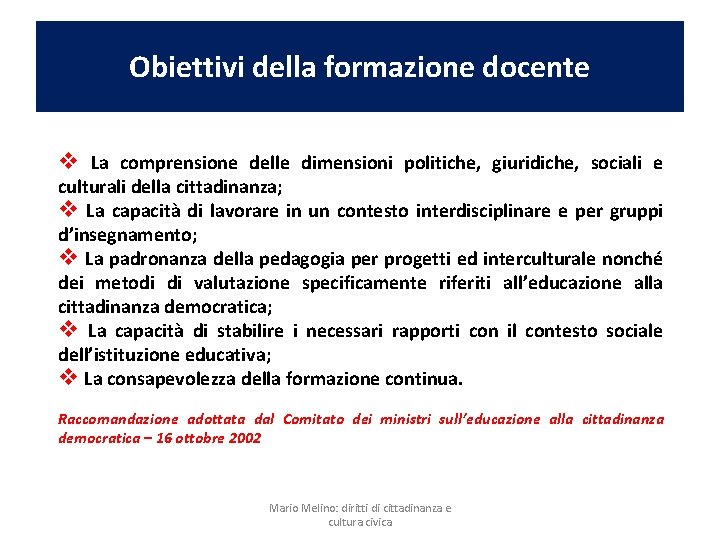 Obiettivi della formazione docente

❖ La comprensione delle dimensioni politiche, giuridiche, sociali e culturali della cittadinanza;
❖ La capacità di lavorare in un contesto interdisciplinare e per gruppi d'insegnamento;
❖ La padronanza della pedagogia per progetti ed interculturale nonché dei metodi di valutazione specificamente riferiti all'educazione alla cittadinanza democratica;
❖ La capacità di stabilire i necessari rapporti con il contesto sociale dell'istituzione educativa;
❖ La consapevolezza della formazione continua.

Raccomandazione adottata dal Comitato dei ministri sull'educazione alla cittadinanza democratica – 16 ottobre 2002

Mario Melino: diritti di cittadinanza e cultura civica